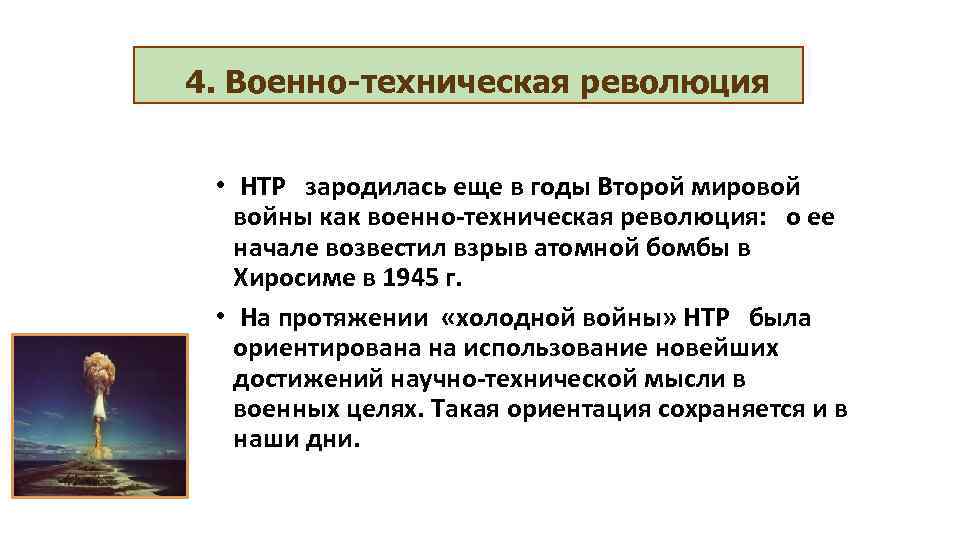 4. Военно-техническая революция

• НТР зародилась еще в годы Второй мировой войны как военно-техническая революция: о ее начале возвестил взрыв атомной бомбы в Хиросиме в 1945 г.

• На протяжении «холодной войны» НТР была ориентирована на использование новейших достижений научно-технической мысли в военных целях. Такая ориентация сохраняется и в наши дни.